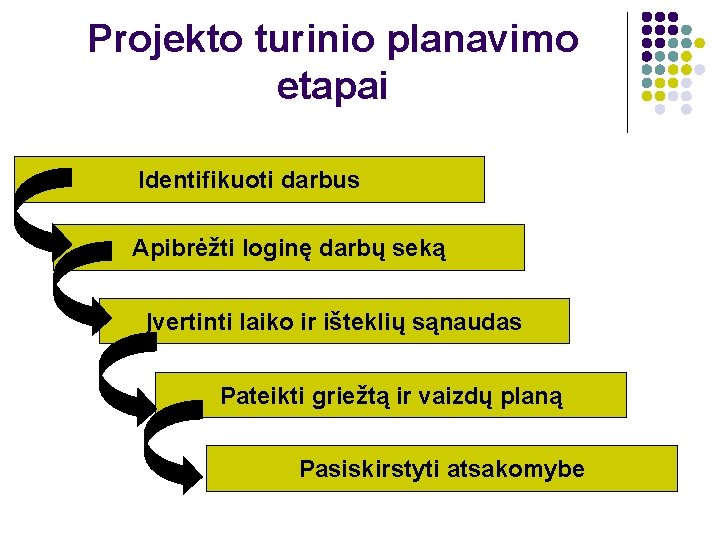 Projekto turinio planavimo etapai

Identifikuoti darbus

Apibrėžti loginę darbų seką

Įvertinti laiko ir išteklių sąnaudas

Pateikti griežtą ir vaizdų planą

Pasiskirstyti atsakomybe